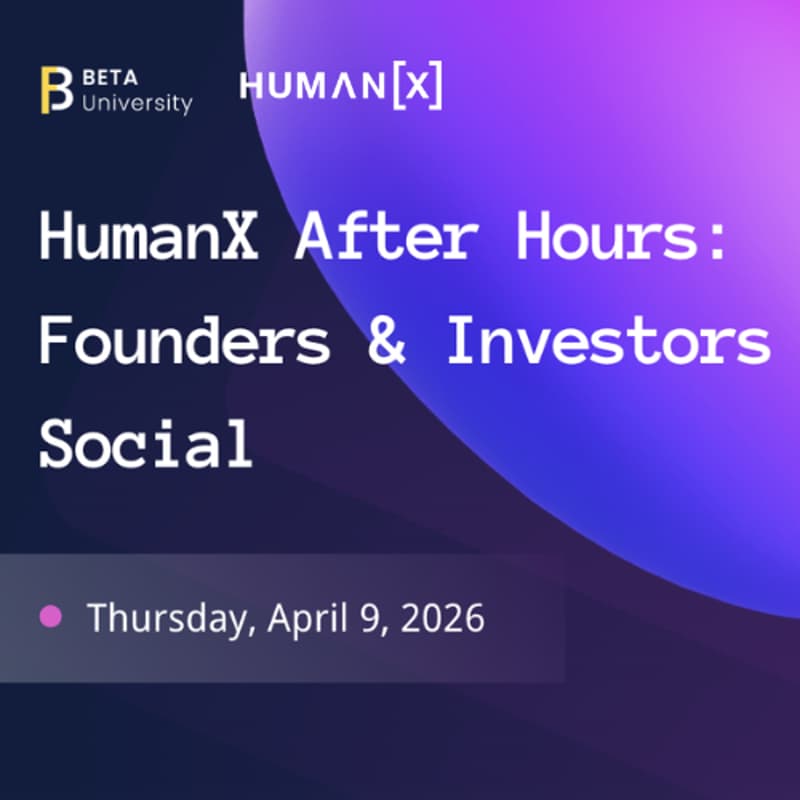 BETA University

HUMAN[X]

HumanX After Hours: Founders & Investors Social

Thursday, April 9, 2026